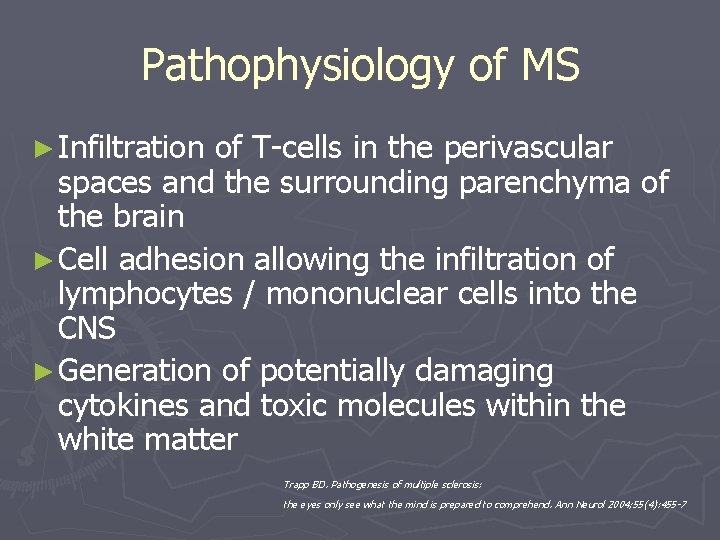 Pathophysiology of MS

►Infiltration of T-cells in the perivascular spaces and the surrounding parenchyma of the brain

►Cell adhesion allowing the infiltration of lymphocytes / mononuclear cells into the CNS

►Generation of potentially damaging cytokines and toxic molecules within the white matter

Trapp BD. Pathogenesis of multiple sclerosis: the eyes only see what the mind is prepared to comprehend. Ann Neurol 2004;55(4):455-7